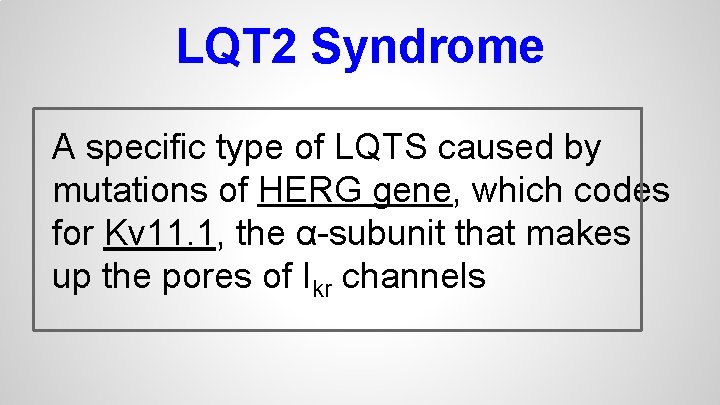 LQT2 Syndrome

A specific type of LQTS caused by mutations of HERG gene, which codes for Kv11.1, the α-subunit that makes up the pores of $I_{kr}$ channels